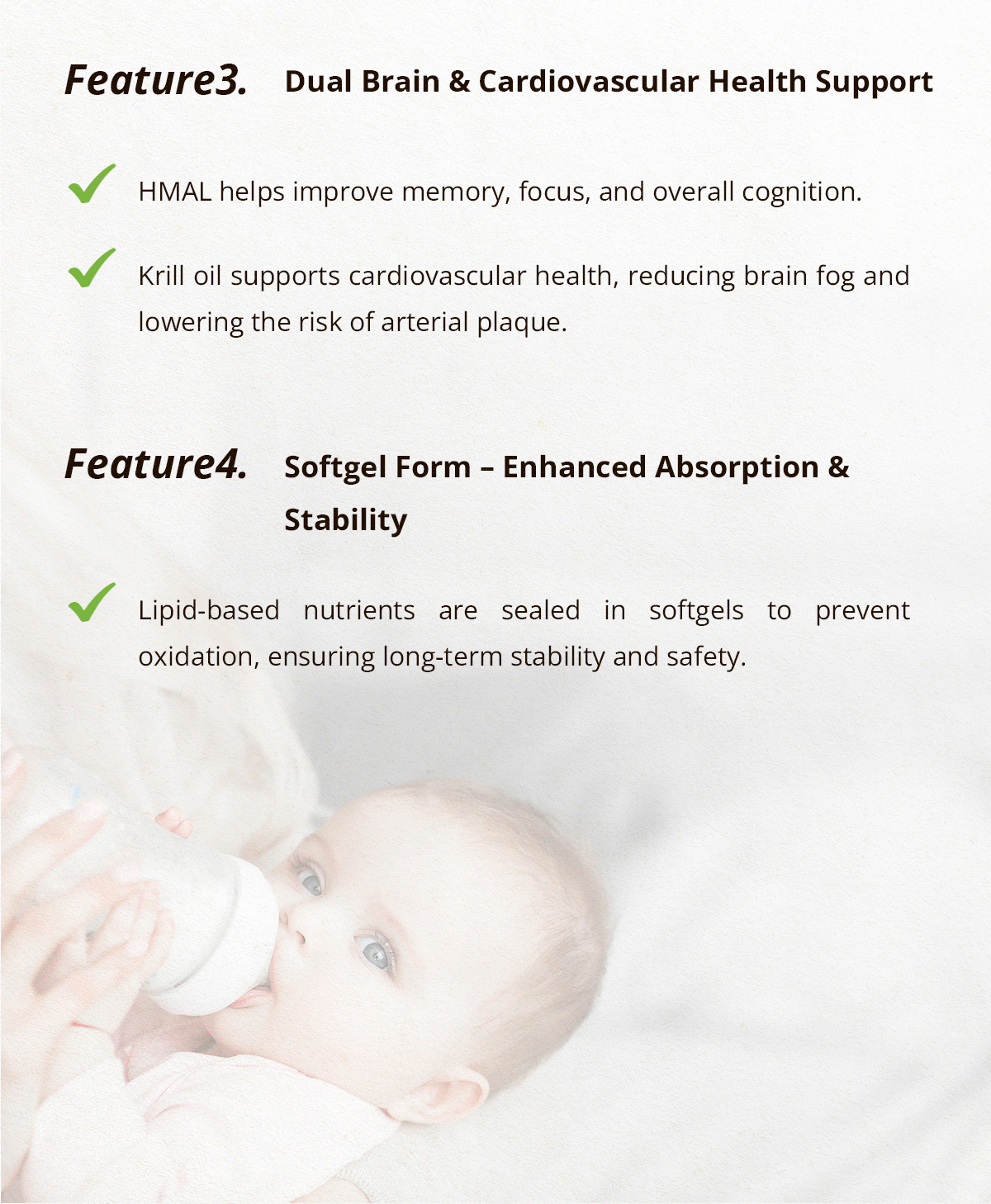 Feature3. Dual Brain & Cardiovascular Health Support

HMAL helps improve memory, focus, and overall cognition.

Krill oil supports cardiovascular health, reducing brain fog and lowering the risk of arterial plaque.

Feature4. Softgel Form – Enhanced Absorption & Stability

Lipid-based nutrients are sealed in softgels to prevent oxidation, ensuring long-term stability and safety.